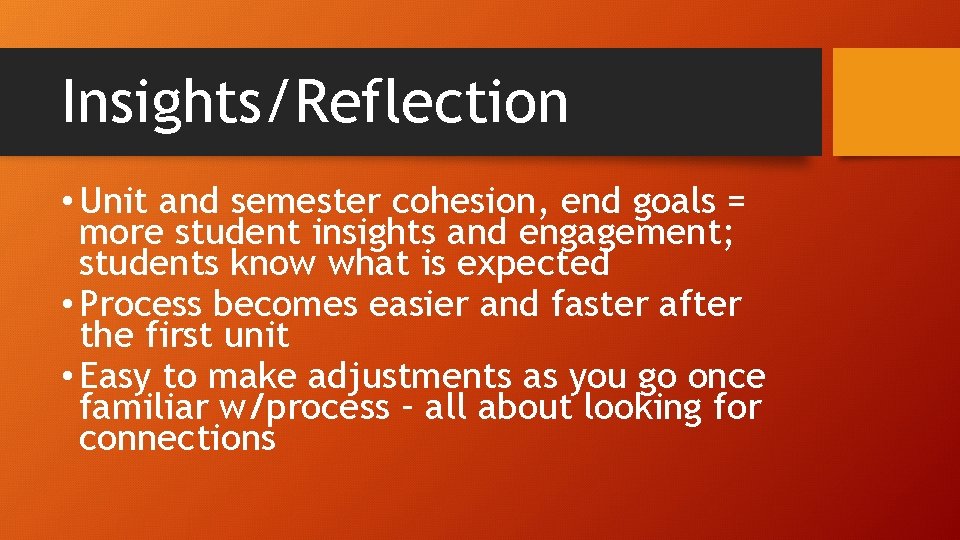 Insights/Reflection

• Unit and semester cohesion, end goals = more student insights and engagement; students know what is expected
• Process becomes easier and faster after the first unit
• Easy to make adjustments as you go once familiar w/process – all about looking for connections